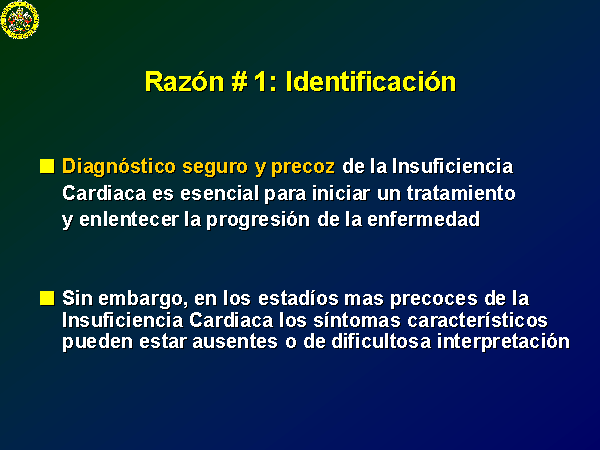 Razón # 1: Identificación

Diagnóstico seguro y precoz de la Insuficiencia Cardiaca es esencial para iniciar un tratamiento y enlentecer la progresión de la enfermedad

Sin embargo, en los estadíos mas precoces de la Insuficiencia Cardiaca los síntomas característicos pueden estar ausentes o de dificultosa interpretación